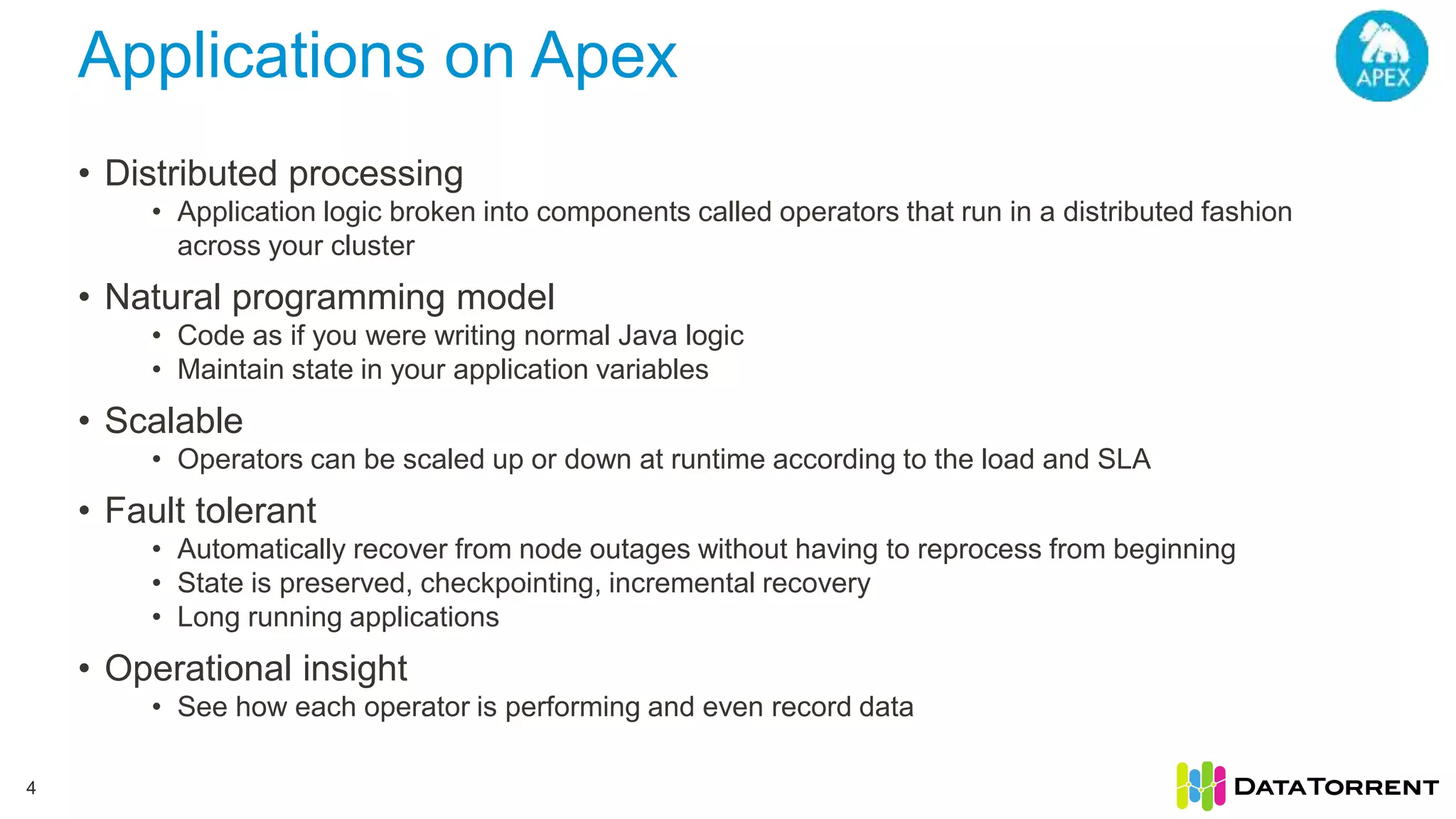 Applications on Apex

APEX

• Distributed processing
  • Application logic broken into components called operators that run in a distributed fashion across your cluster
• Natural programming model
  • Code as if you were writing normal Java logic
  • Maintain state in your application variables
• Scalable
  • Operators can be scaled up or down at runtime according to the load and SLA
• Fault tolerant
  • Automatically recover from node outages without having to reprocess from beginning
  • State is preserved, checkpointing, incremental recovery
  • Long running applications
• Operational insight
  • See how each operator is performing and even record data

4

DATATORRENT